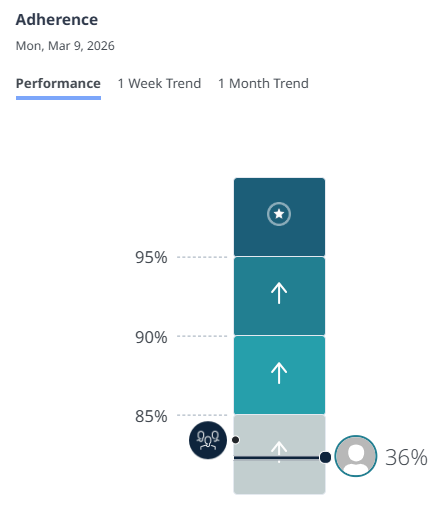 Adherence

Mon, Mar 9, 2026

Performance 1 Week Trend 1 Month Trend

95%

90%

85%

36%